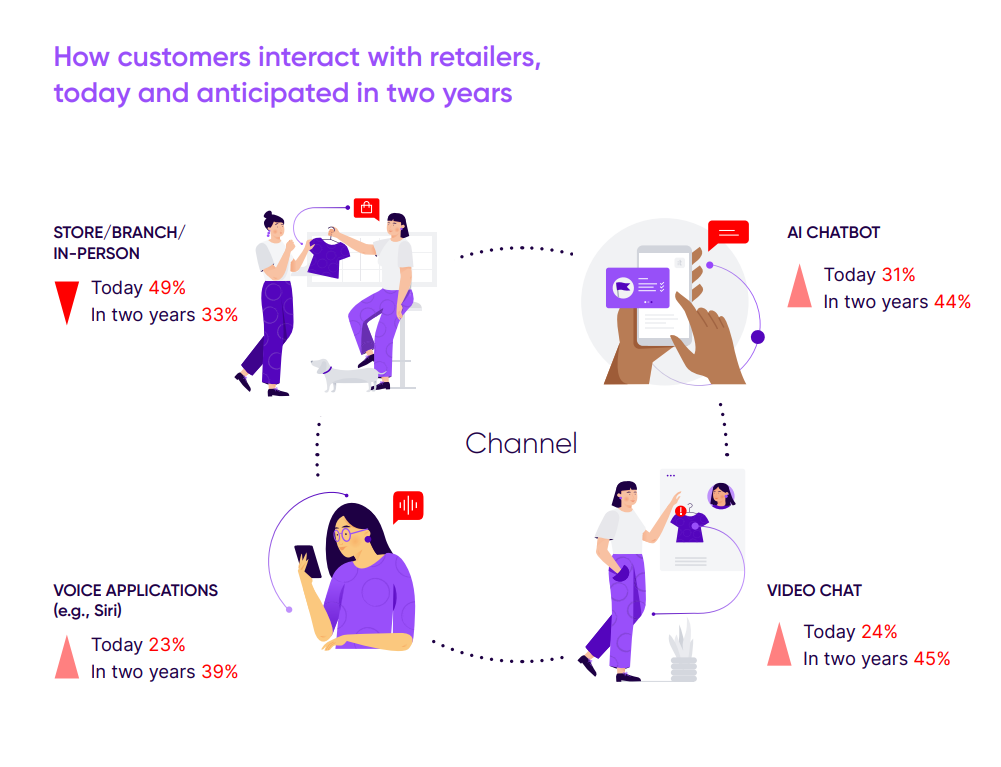 How customers interact with retailers, today and anticipated in two years

STORE/BRANCH/ IN-PERSON
Today 49%
In two years 33%

AI CHATBOT
Today 31%
In two years 44%

Channel

VOICE APPLICATIONS (e.g., Siri)
Today 23%
In two years 39%

VIDEO CHAT
Today 24%
In two years 45%